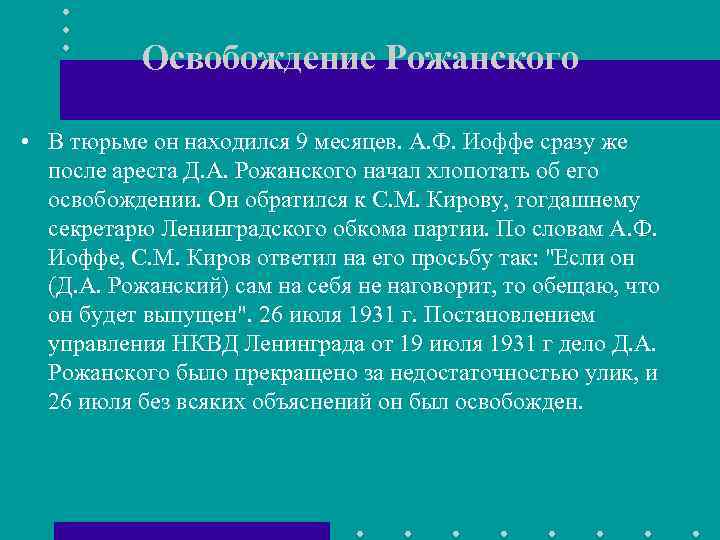 Освобождение Рожанского

• В тюрьме он находился 9 месяцев. А.Ф. Иоффе сразу же после ареста Д.А. Рожанского начал хлопотать об его освобождении. Он обратился к С.М. Кирову, тогдашнему секретарю Ленинградского обкома партии. По словам А.Ф. Иоффе, С.М. Киров ответил на его просьбу так: "Если он (Д.А. Рожанский) сам на себя не наговорит, то обещаю, что он будет выпущен". 26 июля 1931 г. Постановлением управления НКВД Ленинграда от 19 июля 1931 г дело Д.А. Рожанского было прекращено за недостаточностью улик, и 26 июля без всяких объяснений он был освобожден.